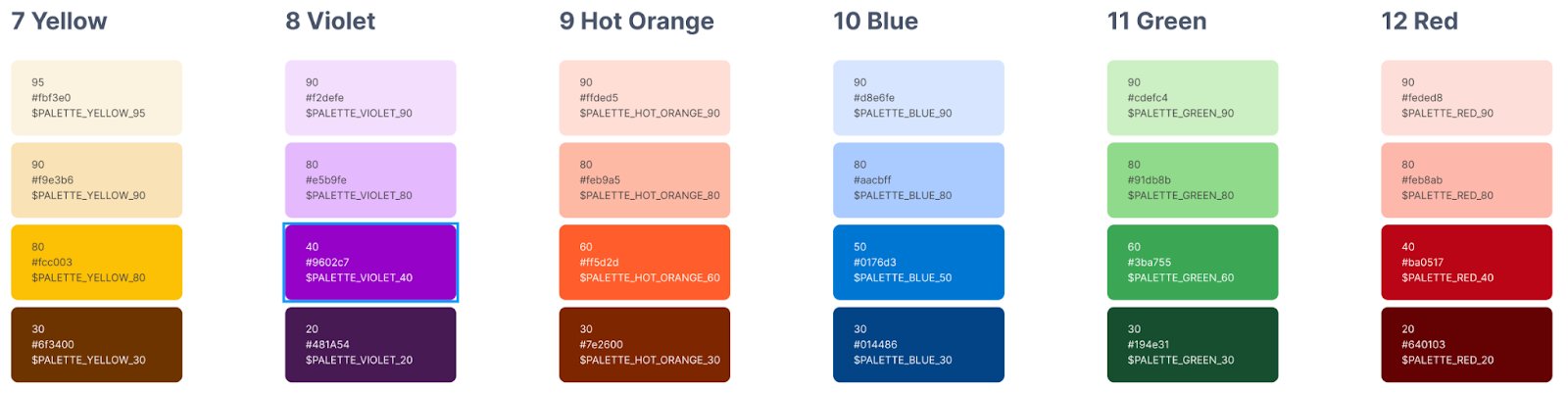 7 Yellow

95
#fbf3e0
$PALETTE_YELLOW_95

90
#f9e3b6
$PALETTE_YELLOW_90

80
#fcc003
$PALETTE_YELLOW_80

30
#6f3400
$PALETTE_YELLOW_30

8 Violet

90
#f2defe
$PALETTE_VIOLET_90

80
#e5b9fe
$PALETTE_VIOLET_80

40
#9602c7
$PALETTE_VIOLET_40

20
#481A54
$PALETTE_VIOLET_20

9 Hot Orange

90
#ffded5
$PALETTE_HOT_ORANGE_90

80
#feb9a5
$PALETTE_HOT_ORANGE_80

60
#ff5d2d
$PALETTE_HOT_ORANGE_60

30
#7e2600
$PALETTE_HOT_ORANGE_30

10 Blue

90
#d8e6fe
$PALETTE_BLUE_90

80
#aacbff
$PALETTE_BLUE_80

50
#0176d3
$PALETTE_BLUE_50

30
#014486
$PALETTE_BLUE_30

11 Green

90
#cdefc4
$PALETTE_GREEN_90

80
#91db8b
$PALETTE_GREEN_80

60
#3ba755
$PALETTE_GREEN_60

30
#194e31
$PALETTE_GREEN_30

12 Red

90
#feded8
$PALETTE_RED_90

80
#feb8ab
$PALETTE_RED_80

40
#ba0517
$PALETTE_RED_40

20
#640103
$PALETTE_RED_20